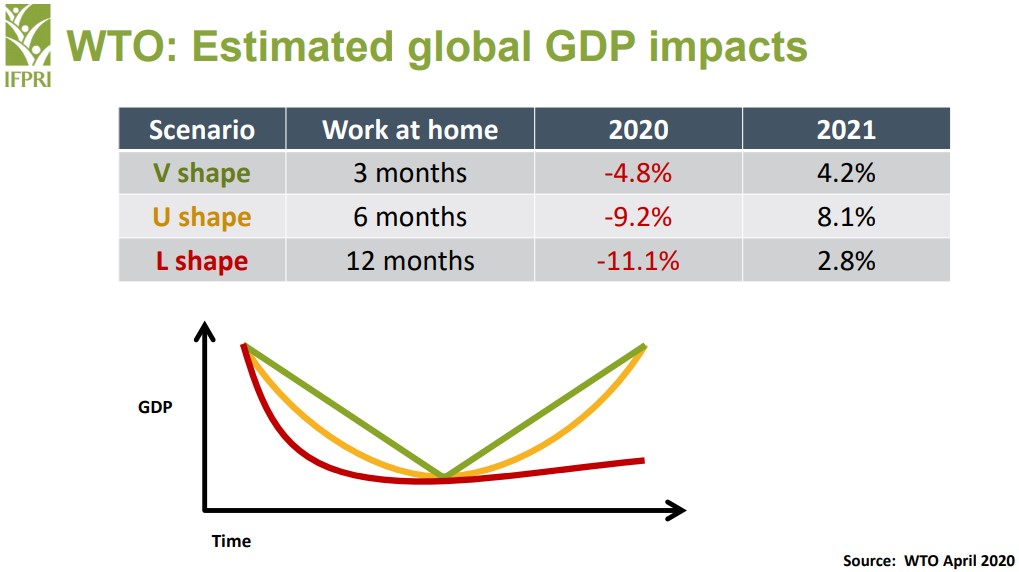 IFPRI

WTO: Estimated global GDP impacts

| Scenario | Work at home | 2020 | 2021 |
|---|---|---|---|
| V shape | 3 months | -4.8% | 4.2% |
| U shape | 6 months | -9.2% | 8.1% |
| L shape | 12 months | -11.1% | 2.8% |

GDP

Time

Source: WTO April 2020